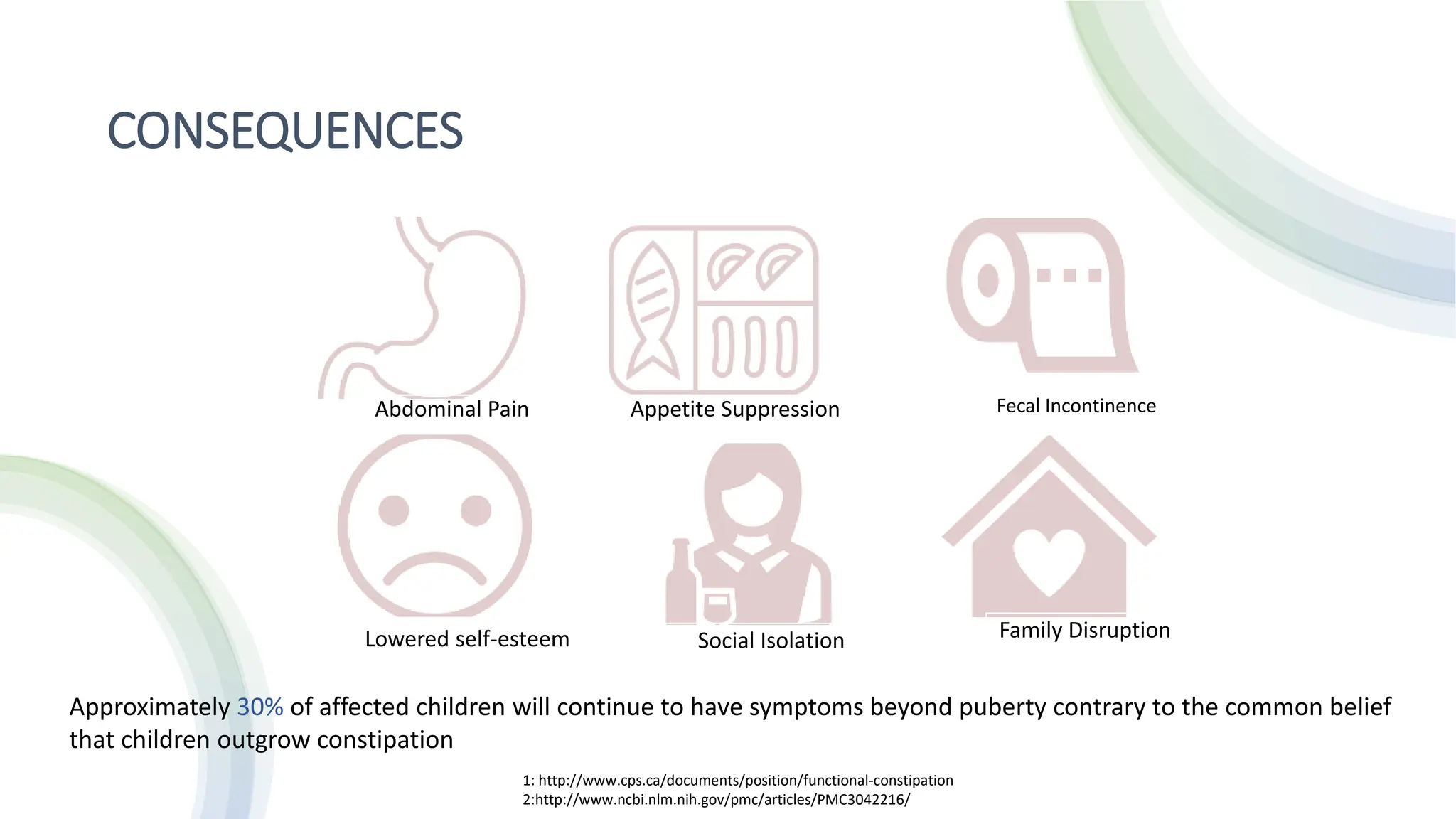 CONSEQUENCES

Abdominal Pain

Appetite Suppression

Fecal Incontinence

Lowered self-esteem

Social Isolation

Family Disruption

Approximately 30% of affected children will continue to have symptoms beyond puberty contrary to the common belief that children outgrow constipation

1: http://www.cps.ca/documents/position/functional-constipation
2:http://www.ncbi.nlm.nih.gov/pmc/articles/PMC3042216/